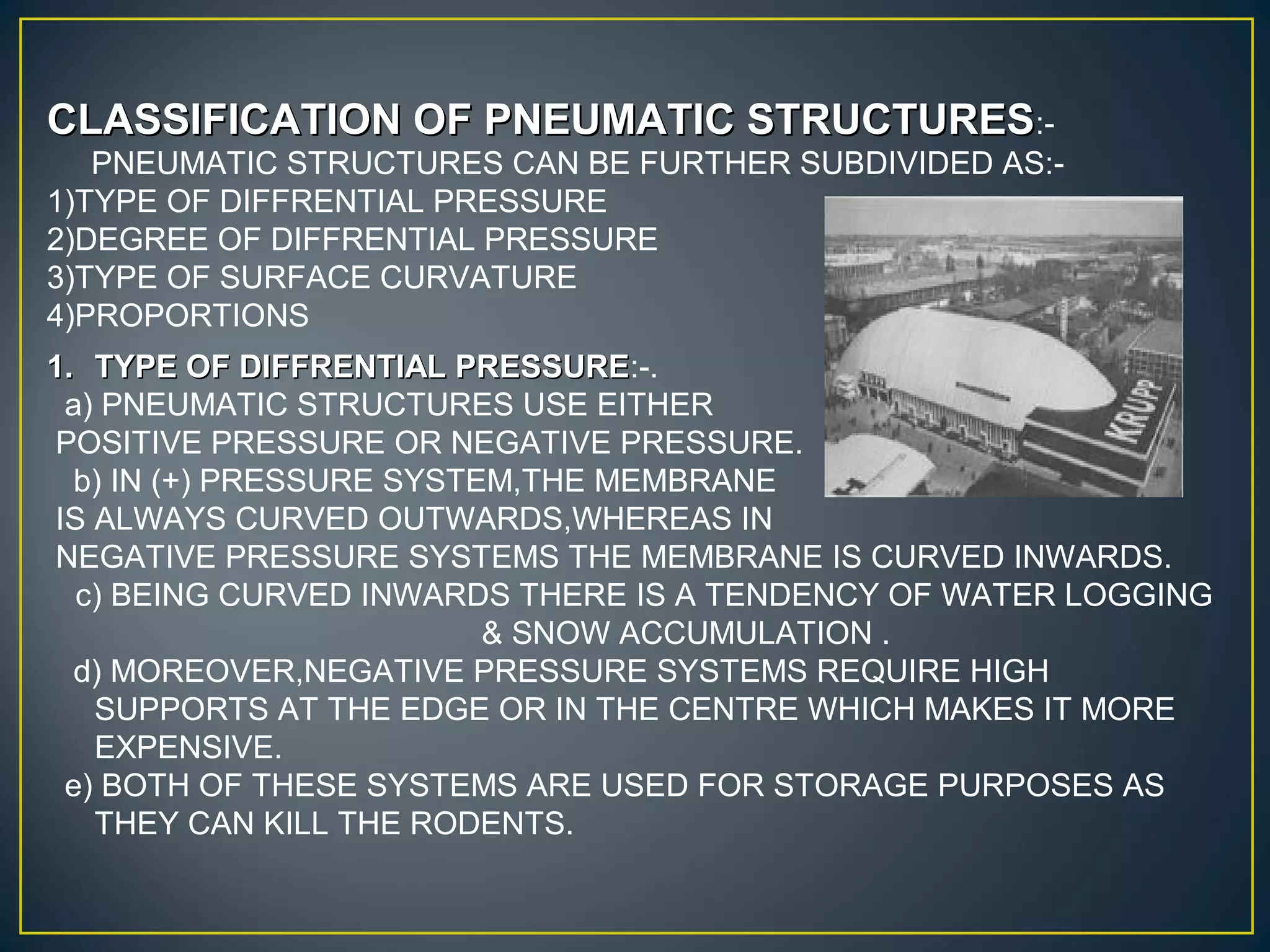 CLASSIFICATION OF PNEUMATIC STRUCTURES:-

PNEUMATIC STRUCTURES CAN BE FURTHER SUBDIVIDED AS:-
1)TYPE OF DIFFRENTIAL PRESSURE
2)DEGREE OF DIFFRENTIAL PRESSURE
3)TYPE OF SURFACE CURVATURE
4)PROPORTIONS

1. TYPE OF DIFFRENTIAL PRESSURE:-.

a) PNEUMATIC STRUCTURES USE EITHER POSITIVE PRESSURE OR NEGATIVE PRESSURE.

b) IN (+) PRESSURE SYSTEM,THE MEMBRANE IS ALWAYS CURVED OUTWARDS,WHEREAS IN NEGATIVE PRESSURE SYSTEMS THE MEMBRANE IS CURVED INWARDS.

c) BEING CURVED INWARDS THERE IS A TENDENCY OF WATER LOGGING & SNOW ACCUMULATION .

d) MOREOVER,NEGATIVE PRESSURE SYSTEMS REQUIRE HIGH SUPPORTS AT THE EDGE OR IN THE CENTRE WHICH MAKES IT MORE EXPENSIVE.

e) BOTH OF THESE SYSTEMS ARE USED FOR STORAGE PURPOSES AS THEY CAN KILL THE RODENTS.

KRUPP